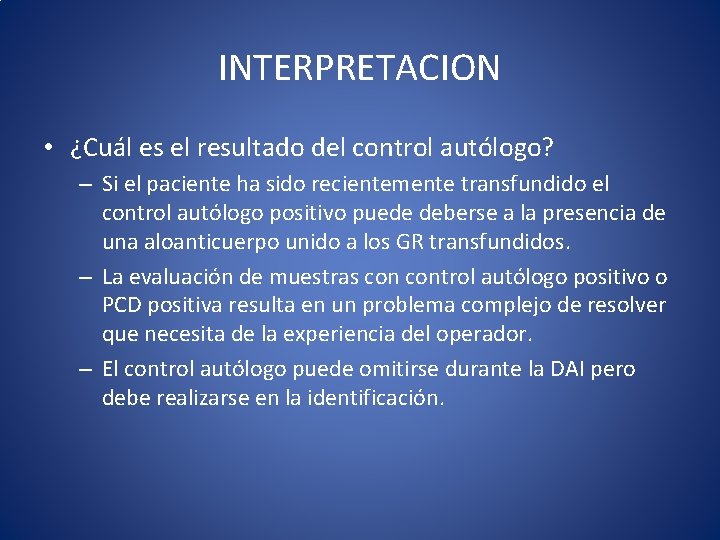 INTERPRETACION

• ¿Cuál es el resultado del control autólogo?

– Si el paciente ha sido recientemente transfundido el control autólogo positivo puede deberse a la presencia de una aloanticuerpo unido a los GR transfundidos.

– La evaluación de muestras con control autólogo positivo o PCD positiva resulta en un problema complejo de resolver que necesita de la experiencia del operador.

– El control autólogo puede omitirse durante la DAI pero debe realizarse en la identificación.